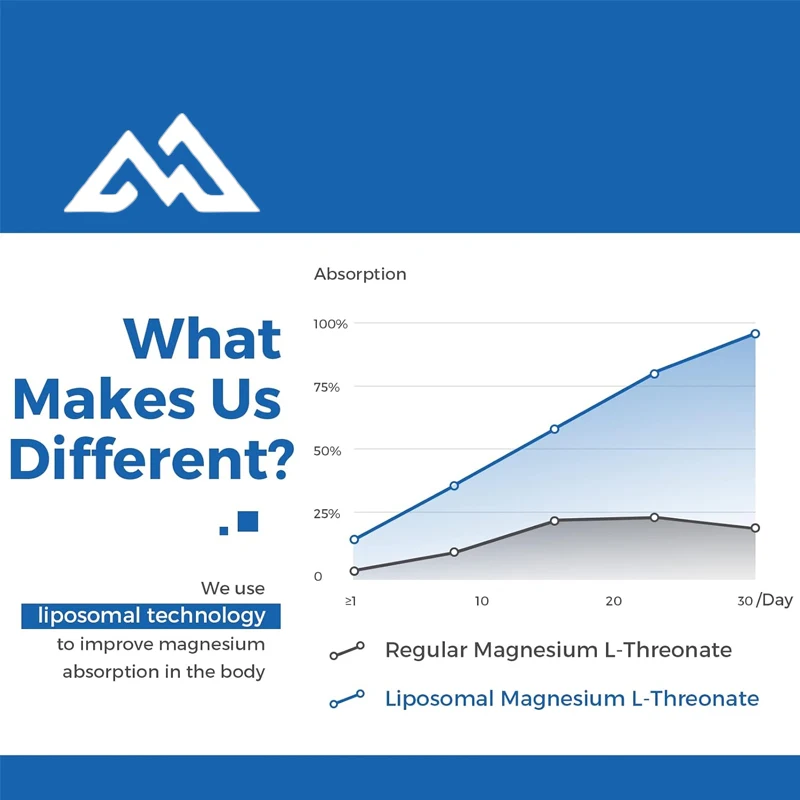 What Makes Us Different?

We use liposomal technology to improve magnesium absorption in the body

Absorption

100%
75%
50%
25%
0

≥1
10
20
30 /Day

Regular Magnesium L-Threonate
Liposomal Magnesium L-Threonate